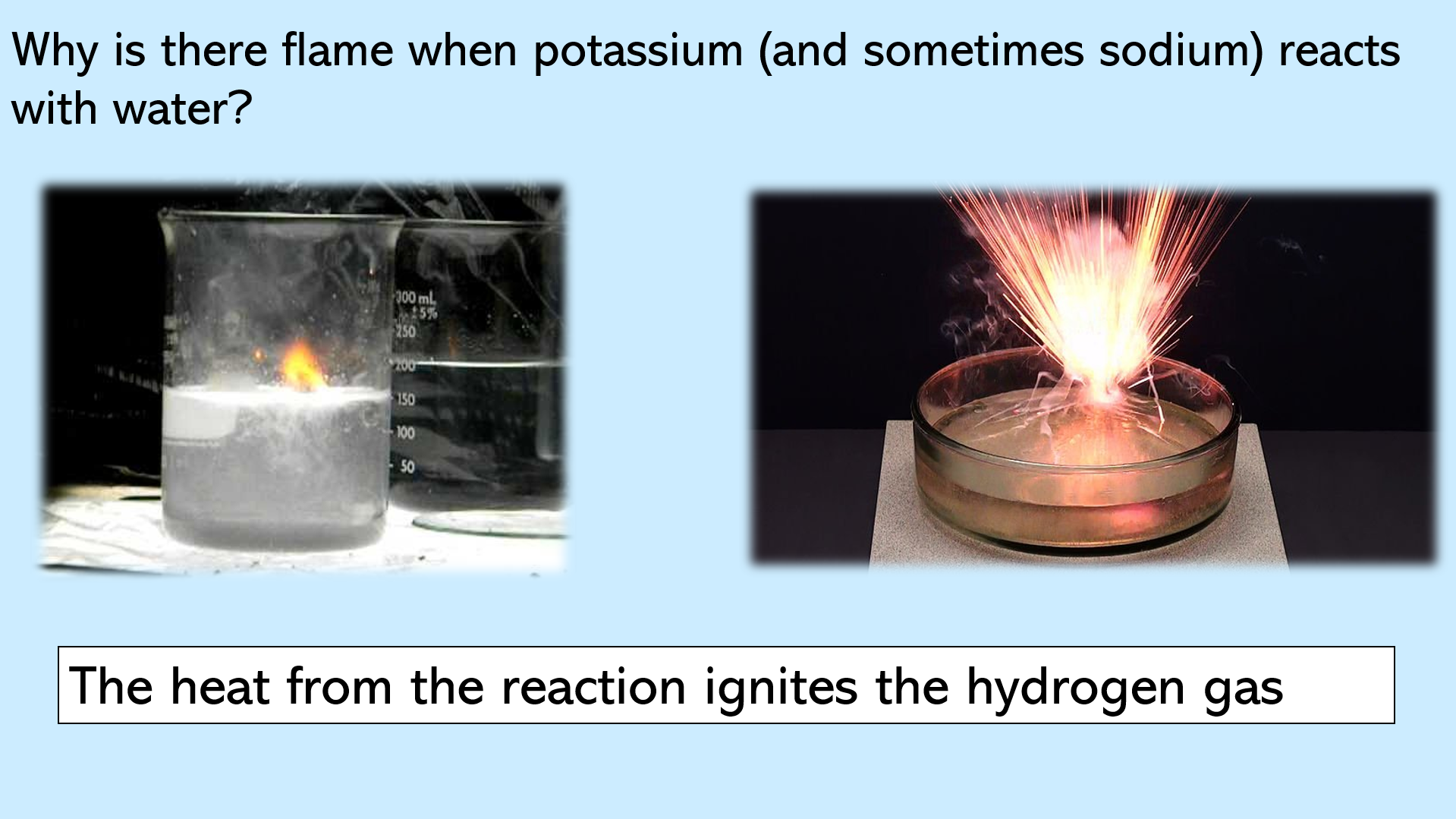 Why is there flame when potassium (and sometimes sodium) reacts with water?

300 mL
±5%
250
200
150
100
50

The heat from the reaction ignites the hydrogen gas